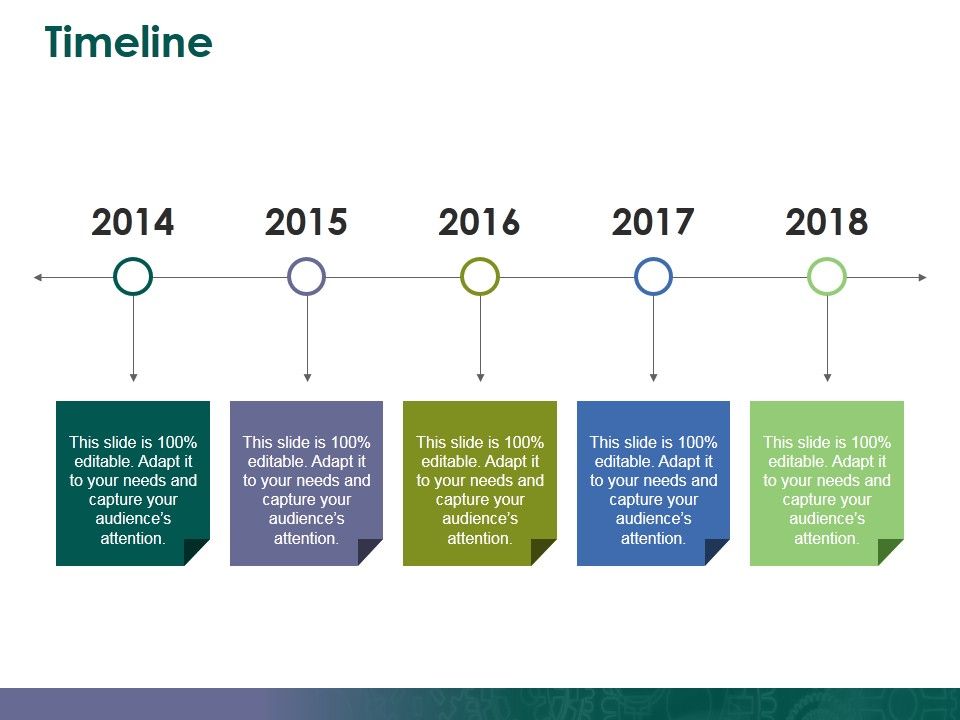 Timeline

2014

2015

2016

2017

2018

This slide is 100% editable. Adapt it to your needs and capture your audience's attention.

This slide is 100% editable. Adapt it to your needs and capture your audience's attention.

This slide is 100% editable. Adapt it to your needs and capture your audience's attention.

This slide is 100% editable. Adapt it to your needs and capture your audience's attention.

This slide is 100% editable. Adapt it to your needs and capture your audience's attention.